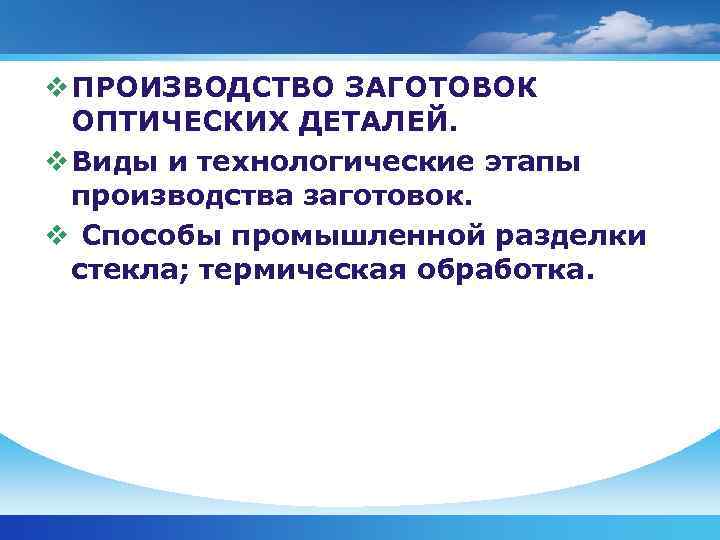 ❖ ПРОИЗВОДСТВО ЗАГОТОВОК ОПТИЧЕСКИХ ДЕТАЛЕЙ.

❖ Виды и технологические этапы производства заготовок.

❖ Способы промышленной разделки стекла; термическая обработка.